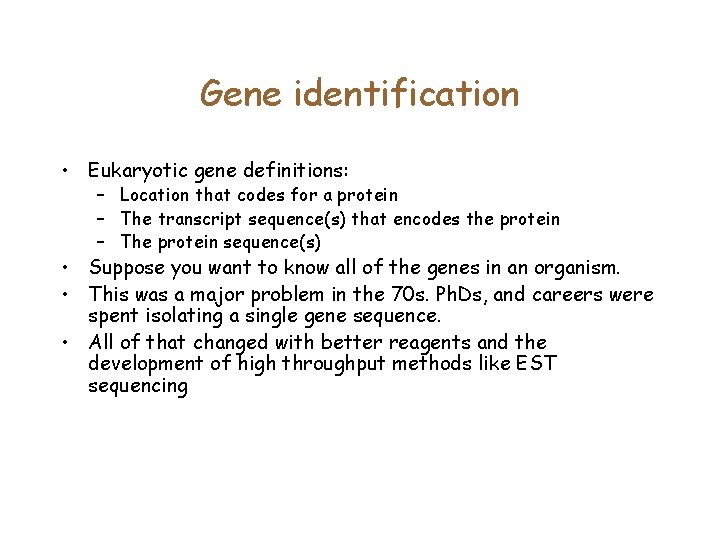 Gene identification

• Eukaryotic gene definitions:
  – Location that codes for a protein
  – The transcript sequence(s) that encodes the protein
  – The protein sequence(s)
• Suppose you want to know all of the genes in an organism.
• This was a major problem in the 70s. PhDs, and careers were spent isolating a single gene sequence.
• All of that changed with better reagents and the development of high throughput methods like EST sequencing